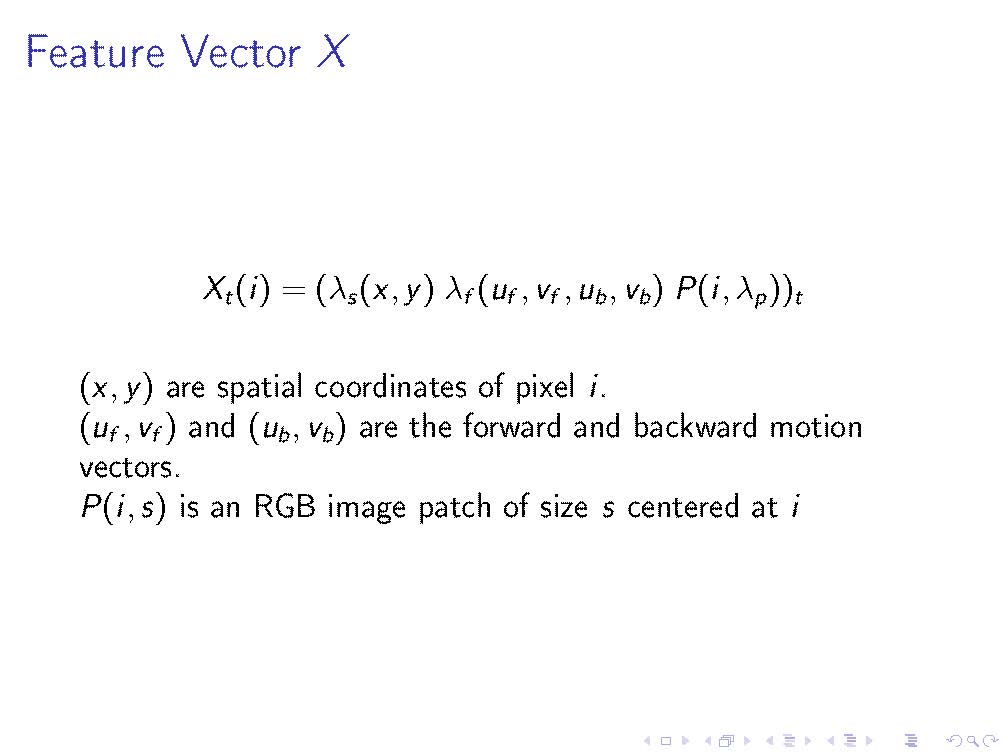 Feature Vector $X$

$X_t(i) = (\lambda_s(x, y)\ \lambda_f(u_f, v_f, u_b, v_b)\ P(i, \lambda_p))_t$

$(x, y)$ are spatial coordinates of pixel $i$.
$(u_f, v_f)$ and $(u_b, v_b)$ are the forward and backward motion vectors.
$P(i, s)$ is an RGB image patch of size $s$ centered at $i$